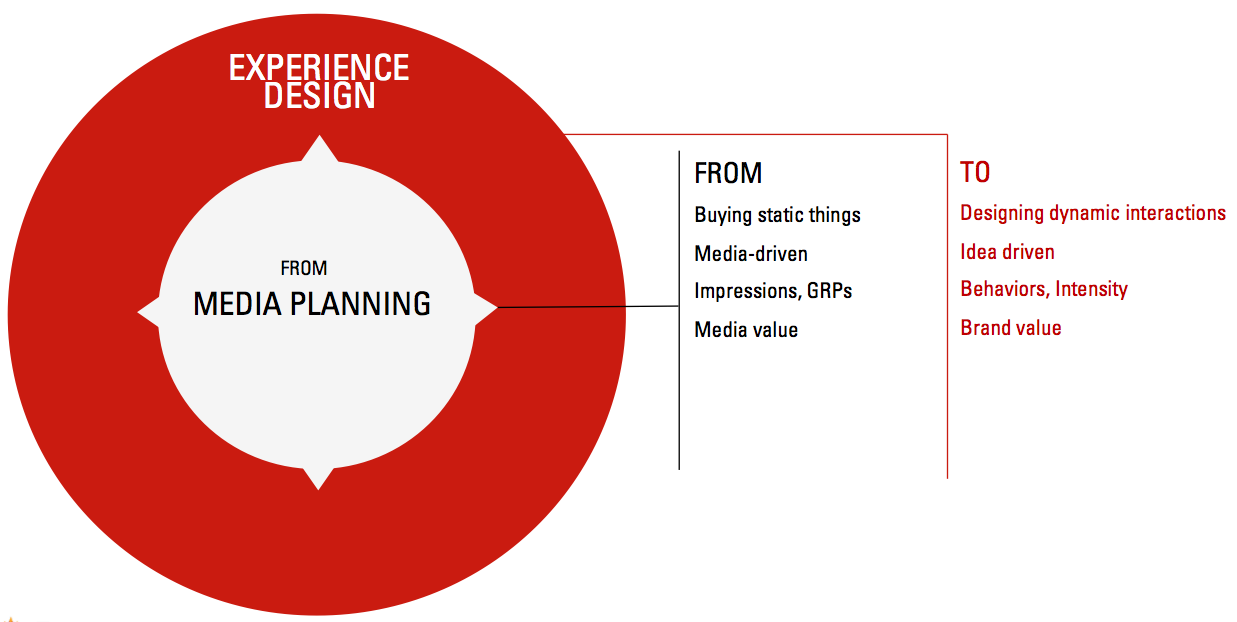 EXPERIENCE DESIGN

FROM
MEDIA PLANNING

FROM
Buying static things
Media-driven
Impressions, GRPs
Media value

TO
Designing dynamic interactions
Idea driven
Behaviors, Intensity
Brand value